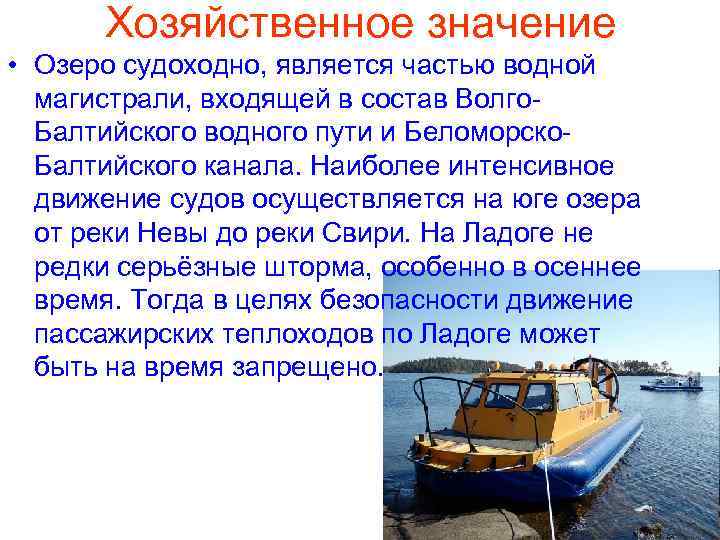 Хозяйственное значение

• Озеро судоходно, является частью водной магистрали, входящей в состав Волго-Балтийского водного пути и Беломорско-Балтийского канала. Наиболее интенсивное движение судов осуществляется на юге озера от реки Невы до реки Свири. На Ладоге не редки серьёзные шторма, особенно в осеннее время. Тогда в целях безопасности движение пассажирских теплоходов по Ладоге может быть на время запрещено.